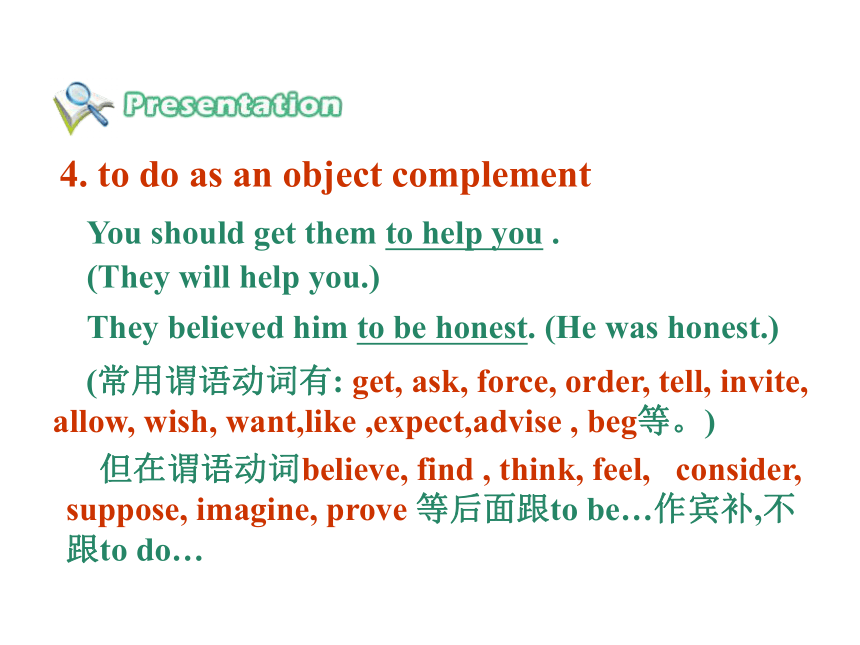 Presentation

4. to do as an object complement

You should get them to help you .
(They will help you.)

They believed him to be honest. (He was honest.)

(常用谓语动词有: get, ask, force, order, tell, invite, allow, wish, want,like ,expect,advise , beg等。)

但在谓语动词believe, find , think, feel, consider, suppose, imagine, prove 等后面跟to be…作宾补,不跟to do…